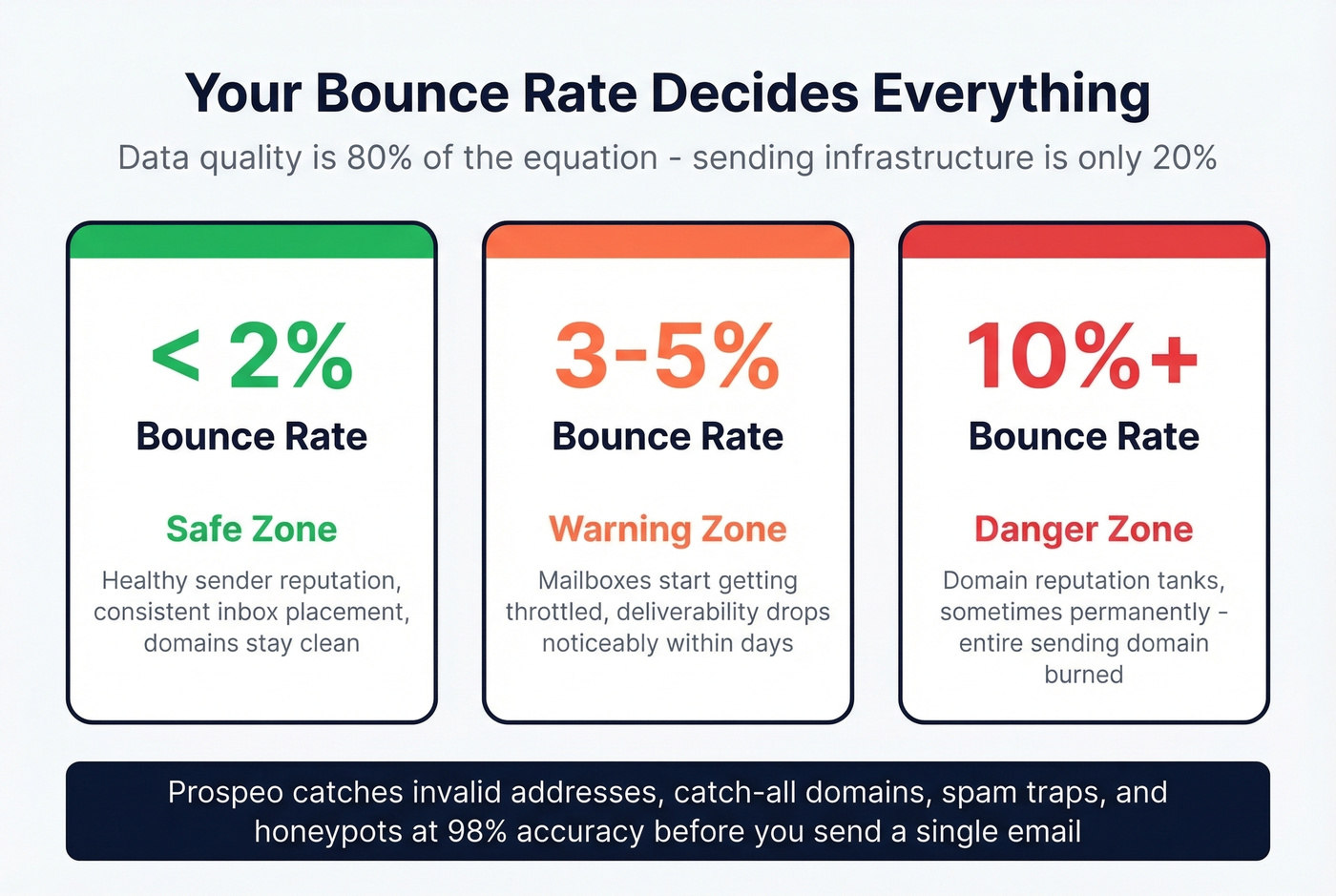 Your Bounce Rate Decides Everything

Data quality is 80% of the equation - sending infrastructure is only 20%

< 2%

Bounce Rate

Safe Zone

Healthy sender reputation, consistent inbox placement, domains stay clean

3-5%

Bounce Rate

Warning Zone

Mailboxes start getting throttled, deliverability drops noticeably within days

10%+

Bounce Rate

Danger Zone

Domain reputation tanks, sometimes permanently - entire sending domain burned

Prospeo catches invalid addresses, catch-all domains, spam traps, and honeypots at 98% accuracy before you send a single email